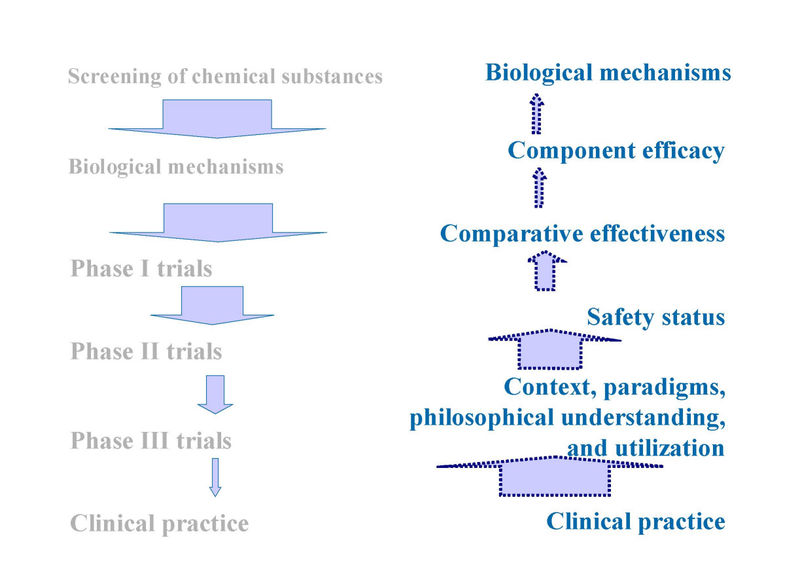 Screening of chemical substances

Biological mechanisms

Phase I trials

Phase II trials

Phase III trials

Clinical practice

Biological mechanisms

Component efficacy

Comparative effectiveness

Safety status

Context, paradigms, philosophical understanding, and utilization

Clinical practice